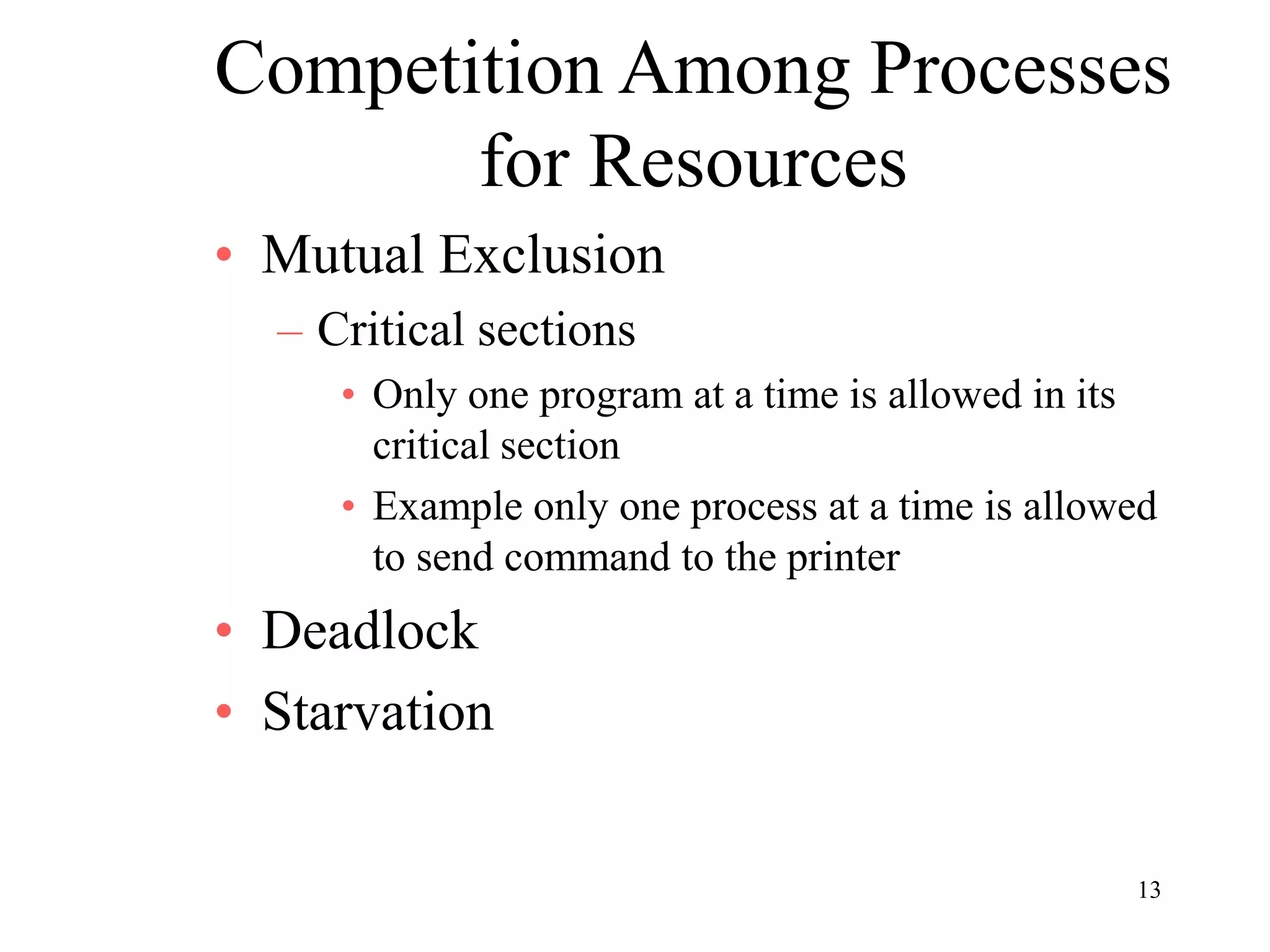 Competition Among Processes for Resources

• Mutual Exclusion
  – Critical sections
    • Only one program at a time is allowed in its critical section
    • Example only one process at a time is allowed to send command to the printer
• Deadlock
• Starvation

13